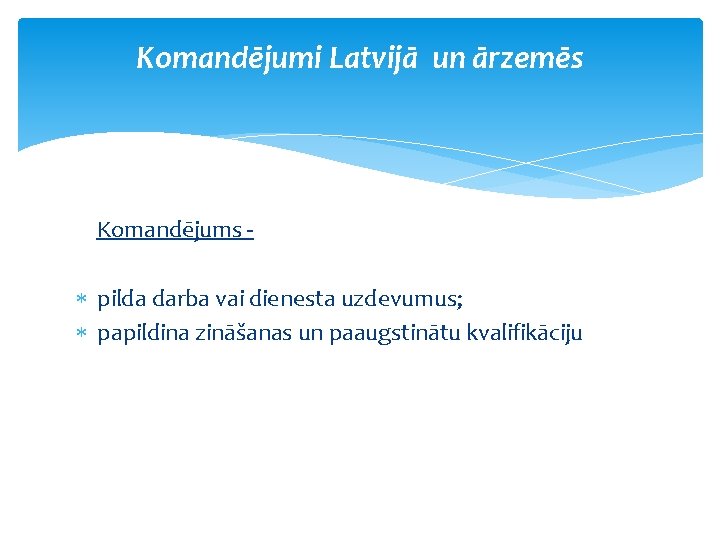 Komandējumi Latvijā un ārzemēs

Komandējums -

* pilda darba vai dienesta uzdevumus;
* papildina zināšanas un paaugstinātu kvalifikāciju